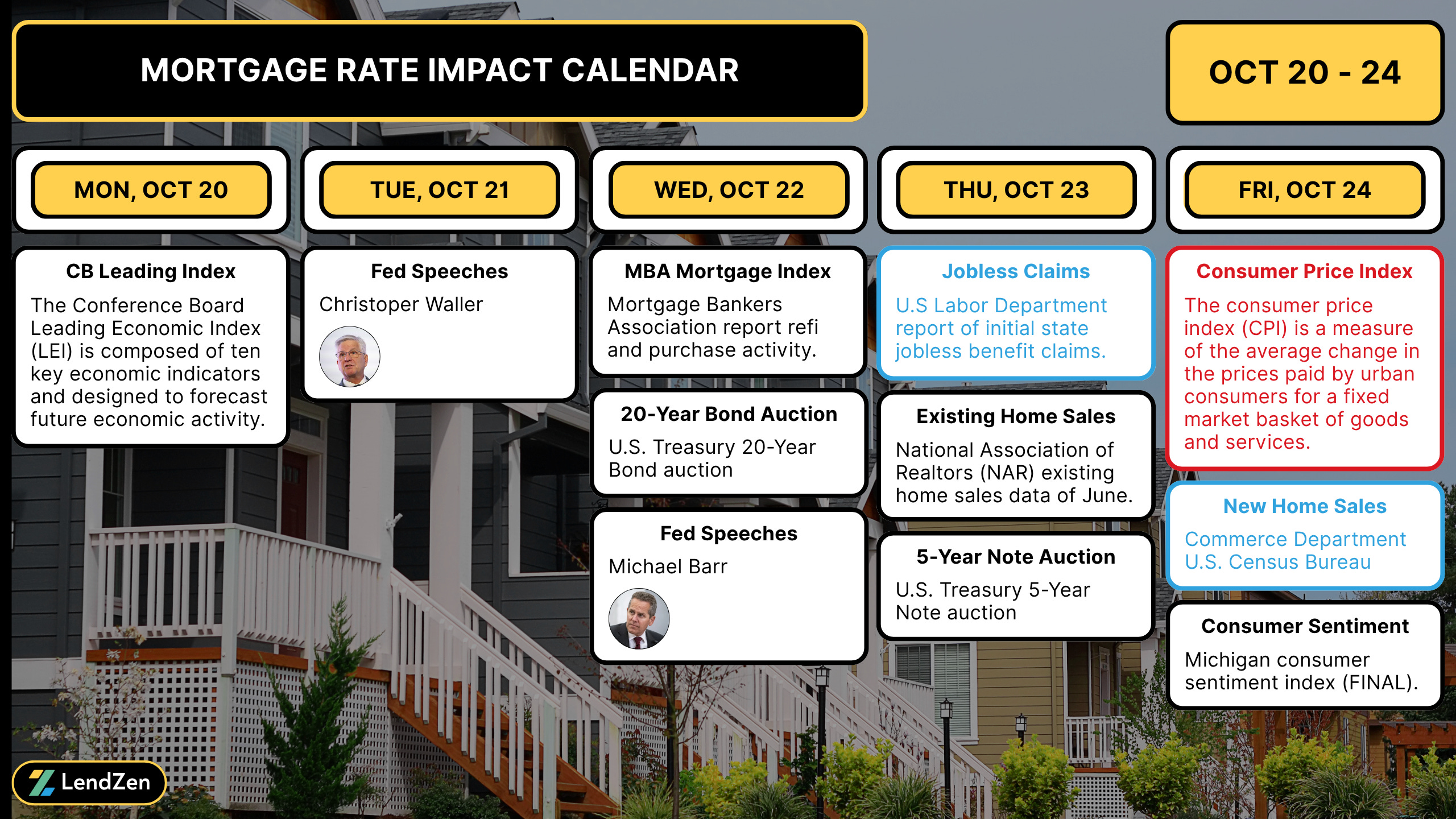 MORTGAGE RATE IMPACT CALENDAR

OCT 20 - 24

MON, OCT 20

CB Leading Index

The Conference Board Leading Economic Index (LEI) is composed of ten key economic indicators and designed to forecast future economic activity.

TUE, OCT 21

Fed Speeches

Christoper Waller

WED, OCT 22

MBA Mortgage Index

Mortgage Bankers Association report refi and purchase activity.

20-Year Bond Auction

U.S. Treasury 20-Year Bond auction

Fed Speeches

Michael Barr

THU, OCT 23

Jobless Claims

U.S Labor Department report of initial state jobless benefit claims.

Existing Home Sales

National Association of Realtors (NAR) existing home sales data of June.

5-Year Note Auction

U.S. Treasury 5-Year Note auction

FRI, OCT 24

Consumer Price Index

The consumer price index (CPI) is a measure of the average change in the prices paid by urban consumers for a fixed market basket of goods and services.

New Home Sales

Commerce Department U.S. Census Bureau

Consumer Sentiment

Michigan consumer sentiment index (FINAL).

LendZen